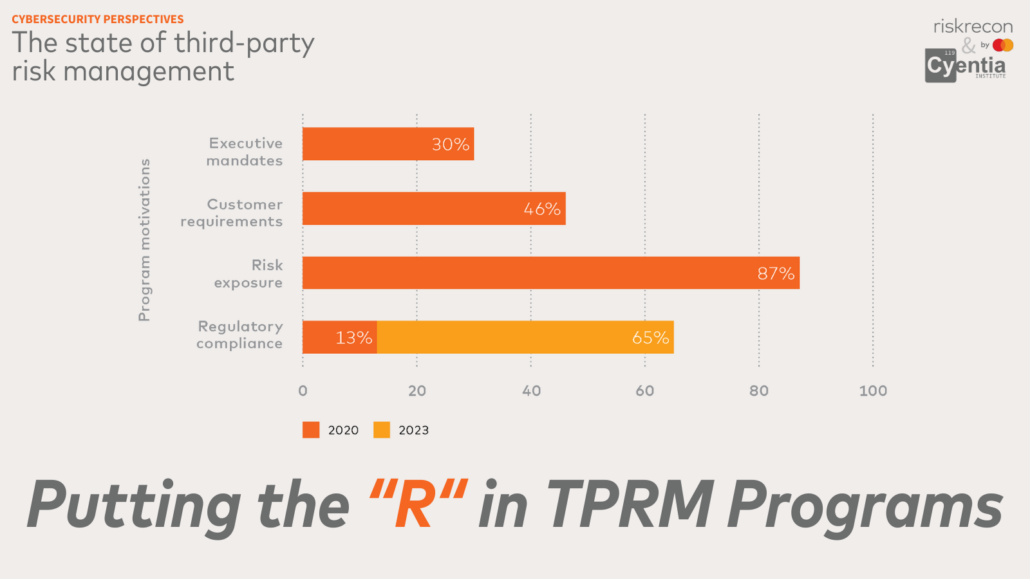 CYBERSECURITY PERSPECTIVES
The state of third-party risk management

riskrecon by & Cyentia INSTITUTE

Program motivations

Executive mandates 30%
Customer requirements 46%
Risk exposure 87%
Regulatory compliance 13% 65%

0 20 40 60 80 100

2020 2023

Putting the "R" in TPRM Programs